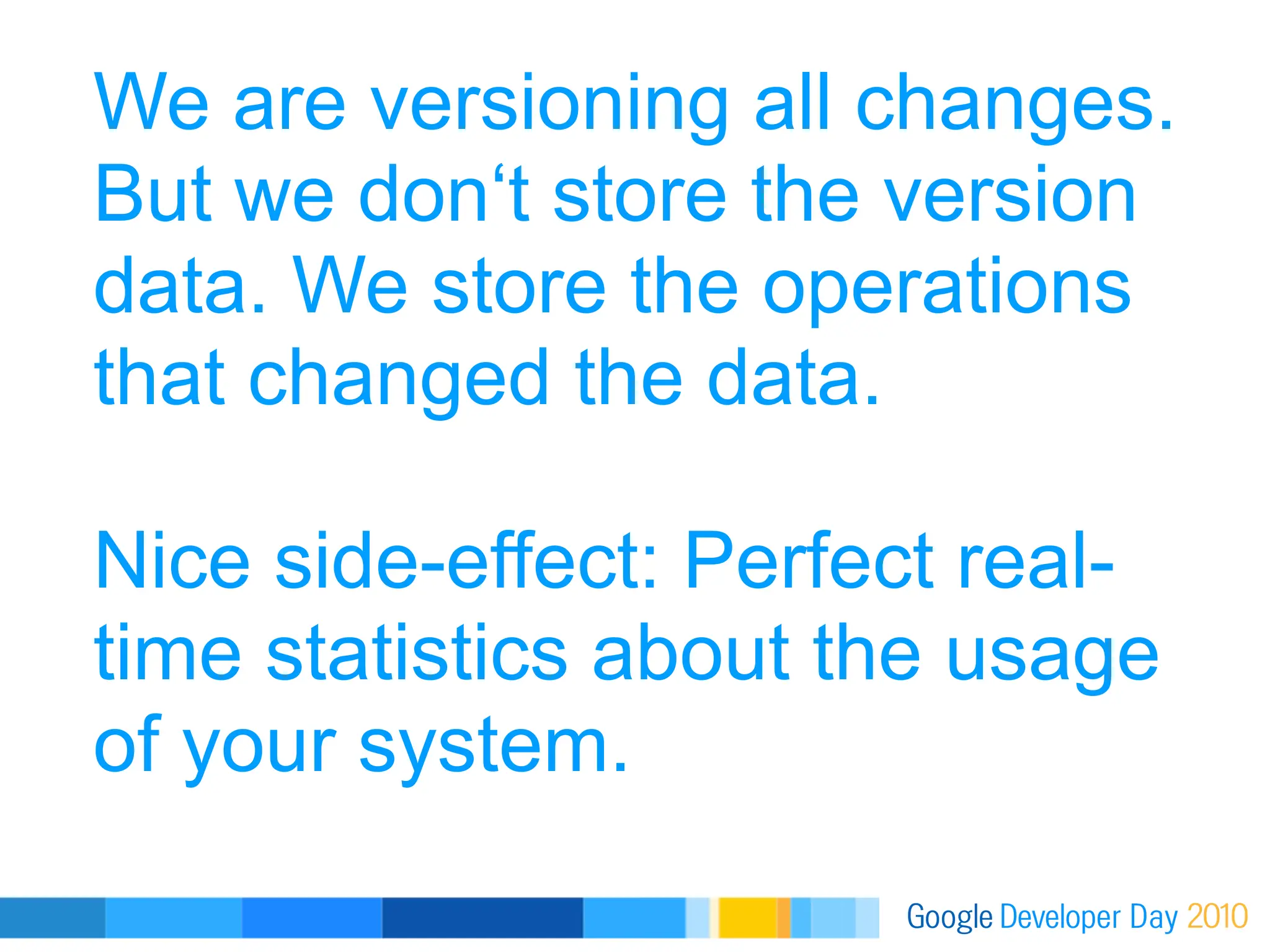 We are versioning all changes. But we don‘t store the version data. We store the operations that changed the data.

Nice side-effect: Perfect real-time statistics about the usage of your system.

Google Developer Day 2010